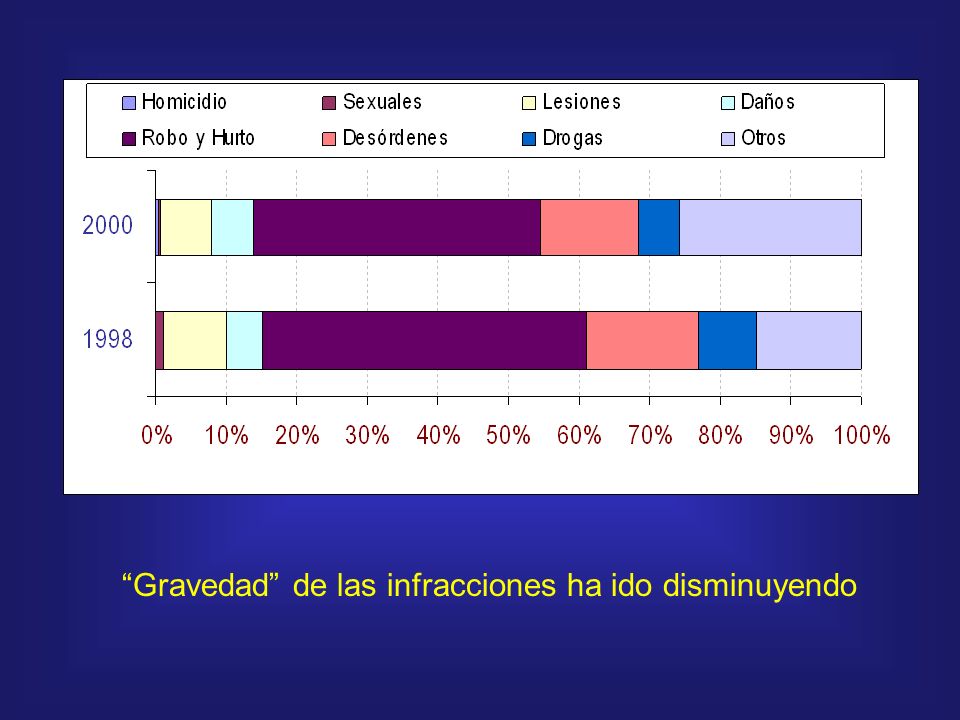 Homicidio
Sexuales
Lesiones
Daños
Robo y Hurto
Desórdenes
Drogas
Otros

2000
1998

0%
10%
20%
30%
40%
50%
60%
70%
80%
90%
100%

“Gravedad” de las infracciones ha ido disminuyendo